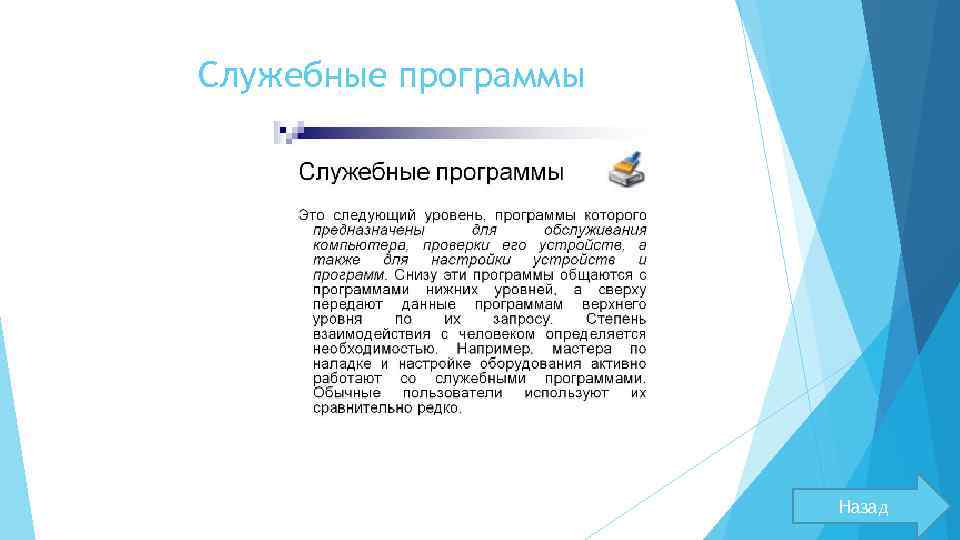 Служебные программы

Служебные программы

Это следующий уровень, программы которого предназначены для обслуживания компьютера, проверки его устройств, а также для настройки устройств и программ. Снизу эти программы общаются с программами нижних уровней, а сверху передают данные программам верхнего уровня по их запросу. Степень взаимодействия с человеком определяется необходимостью. Например, мастера по наладке и настройке оборудования активно работают со служебными программами. Обычные пользователи используют их сравнительно редко.

Назад